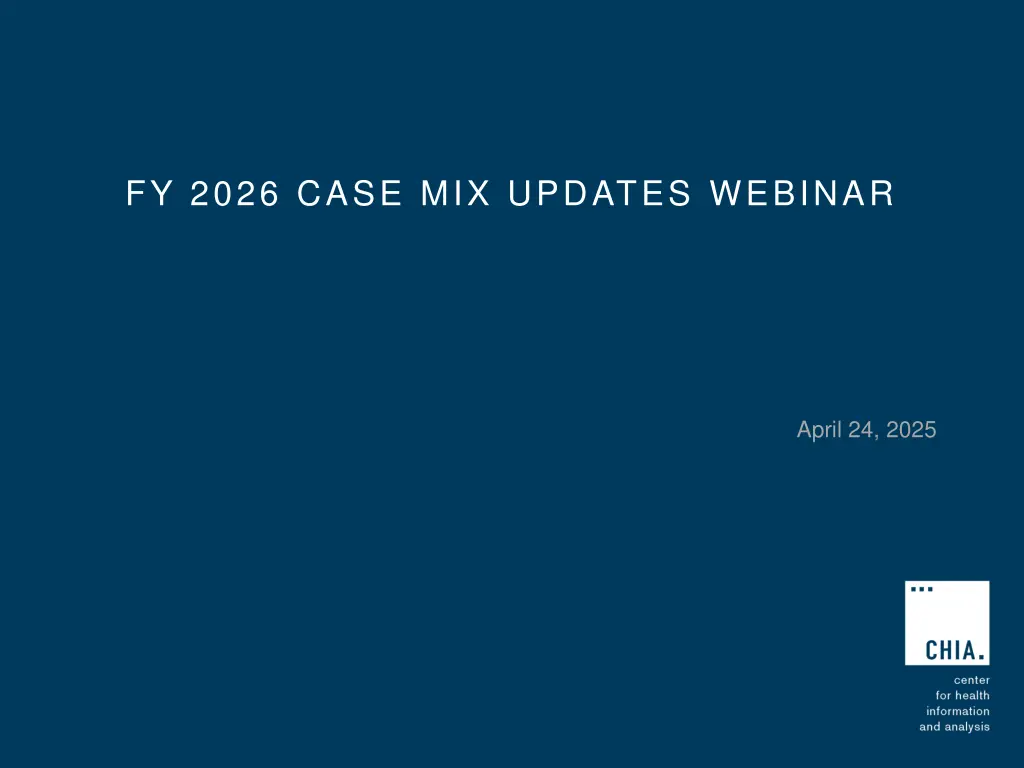 FY 2026 CASE MIX UPDATES WEBINAR

April 24, 2025

CHIA.

center
for health
information
and analysis